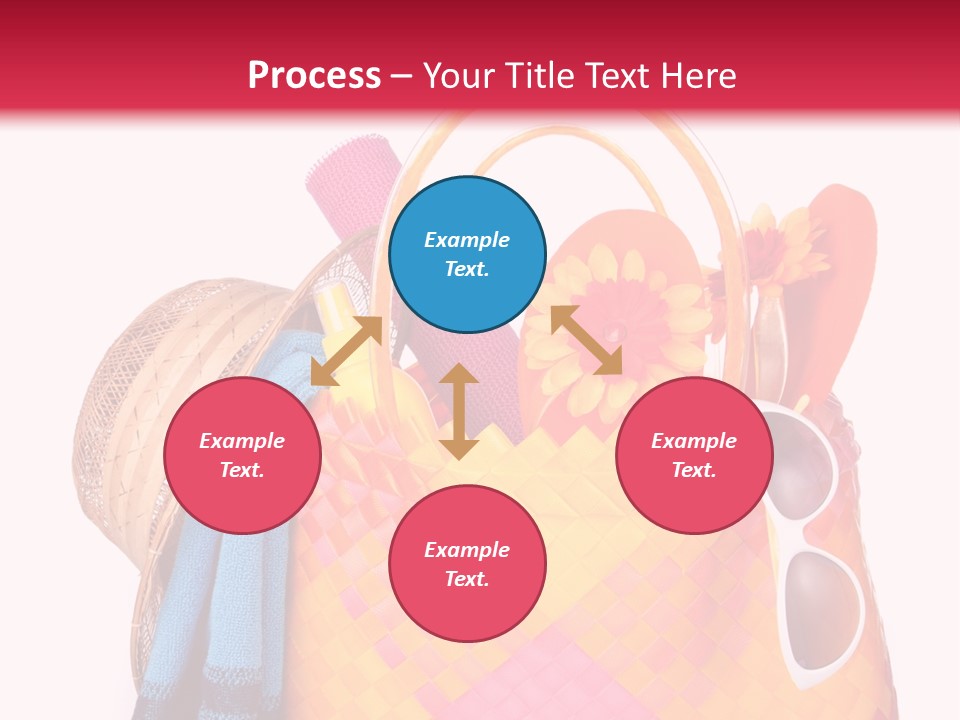 Process – Your Title Text Here

Example Text.

Example Text.

Example Text.

Example Text.